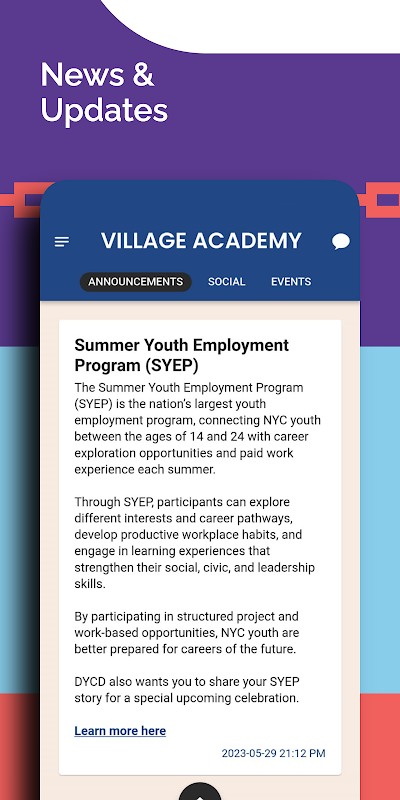 News & Updates

VILLAGE ACADEMY

ANNOUNCEMENTS SOCIAL EVENTS

Summer Youth Employment Program (SYEP)

The Summer Youth Employment Program (SYEP) is the nation's largest youth employment program, connecting NYC youth between the ages of 14 and 24 with career exploration opportunities and paid work experience each summer.

Through SYEP, participants can explore different interests and career pathways, develop productive workplace habits, and engage in learning experiences that strengthen their social, civic, and leadership skills.

By participating in structured project and work-based opportunities, NYC youth are better prepared for careers of the future.

DYCD also wants you to share your SYEP story for a special upcoming celebration.

Learn more here

2023-05-29 21:12 PM